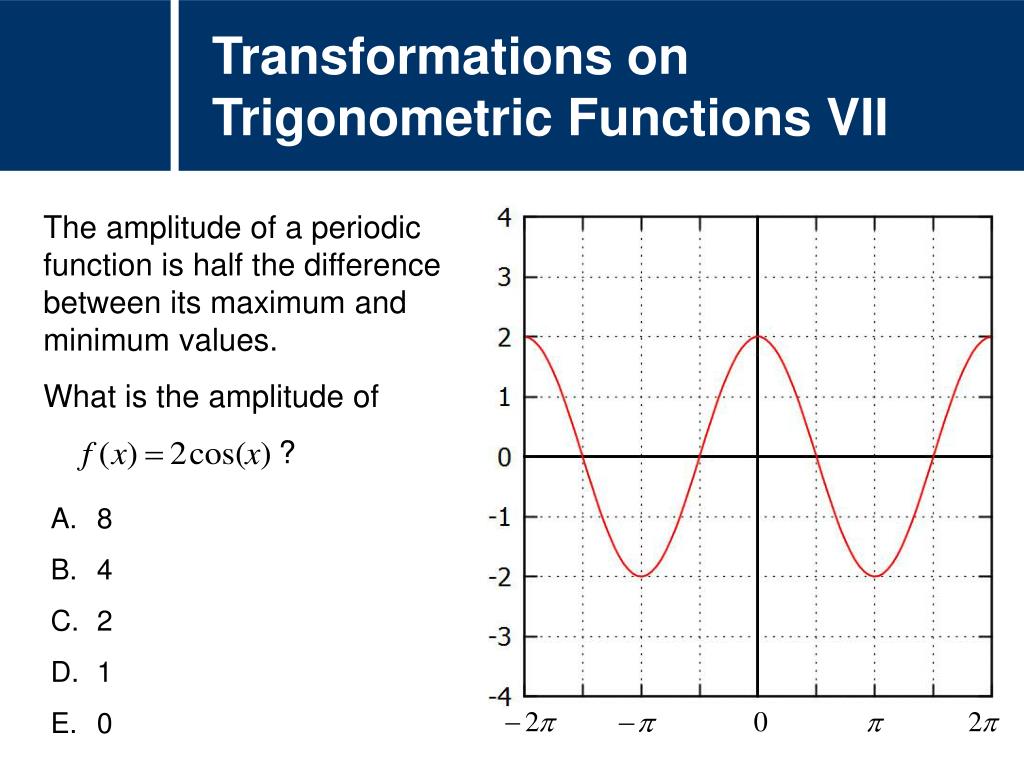 Transformations on Trigonometric Functions VII

The amplitude of a periodic function is half the difference between its maximum and minimum values.

What is the amplitude of

$f(x) = 2\cos(x)$ ?

A. 8
B. 4
C. 2
D. 1
E. 0

4
3
2
1
0
-1
-2
-3
-4

$-2\pi$ $-\pi$ $0$ $\pi$ $2\pi$